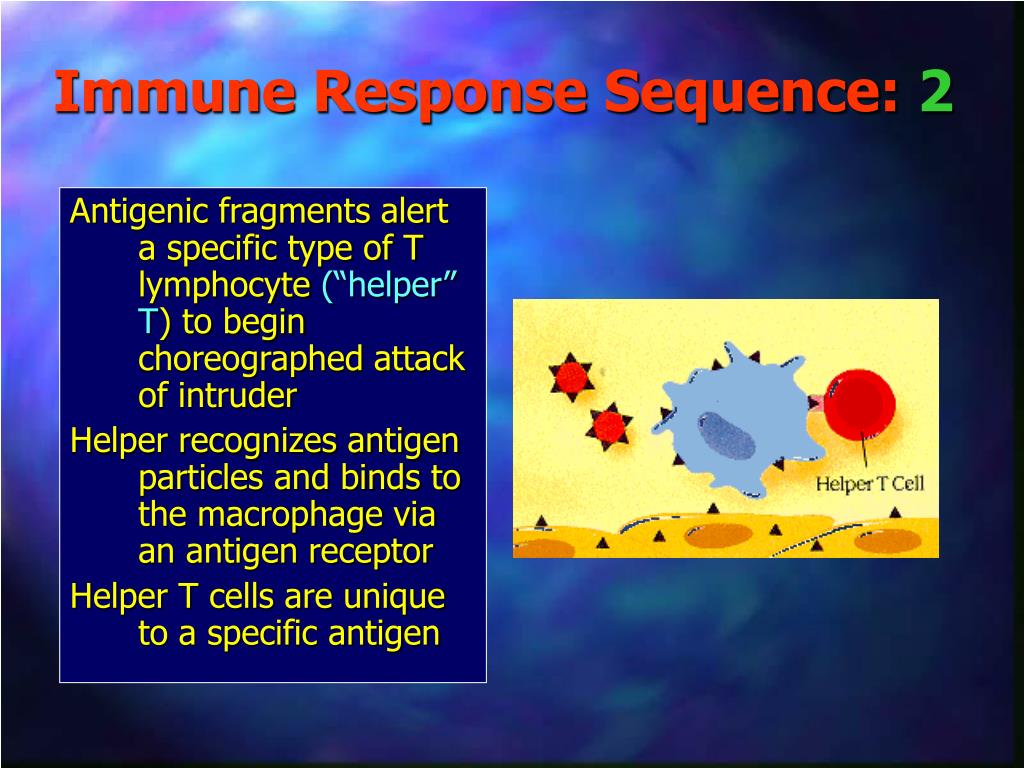 Immune Response Sequence: 2

Antigenic fragments alert a specific type of T lymphocyte (“helper” T) to begin choreographed attack of intruder

Helper recognizes antigen particles and binds to the macrophage via an antigen receptor

Helper T cells are unique to a specific antigen

Helper T Cell